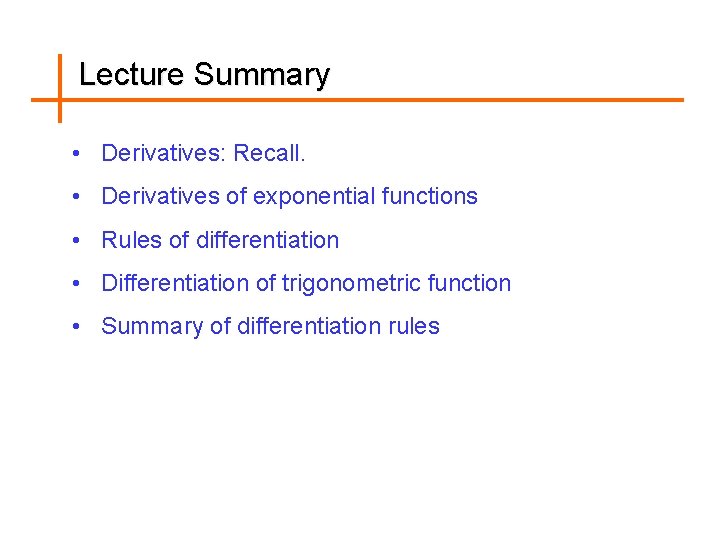 Lecture Summary

• Derivatives: Recall.
• Derivatives of exponential functions
• Rules of differentiation
• Differentiation of trigonometric function
• Summary of differentiation rules